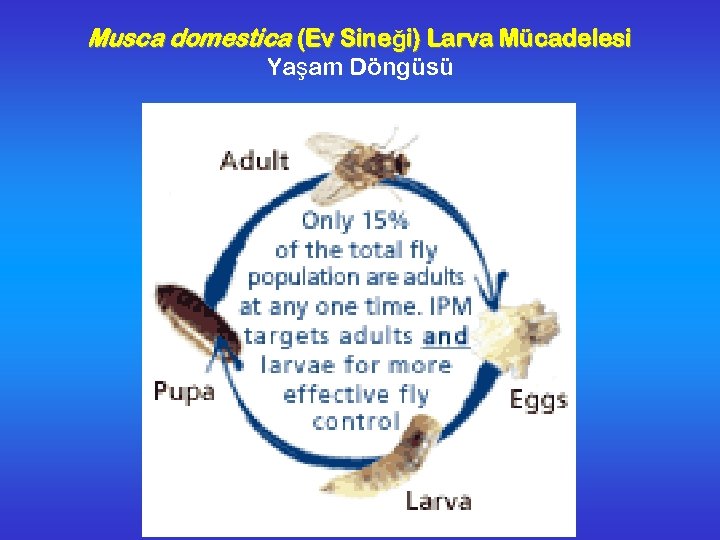 Musca domestica (Ev Sineği) Larva Mücadelesi
Yaşam Döngüsü

Adult

Only 15% of the total fly population are adults at any one time. IPM targets adults and larvae for more effective fly control

Eggs

Larva

Pupa